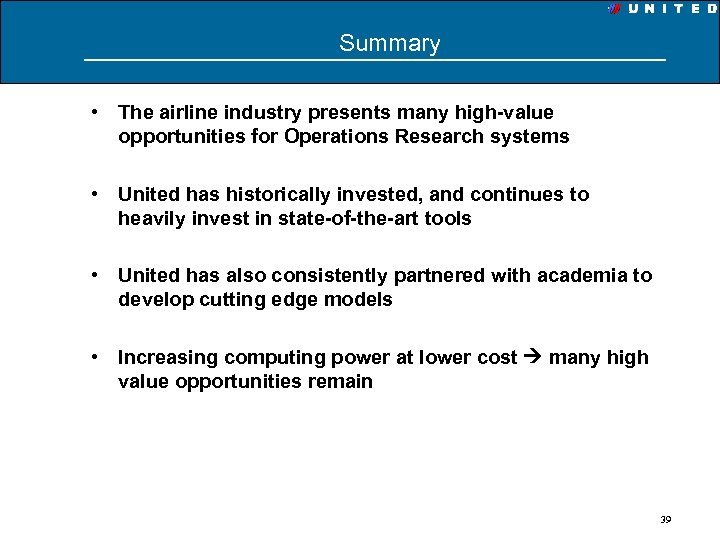 UNITED

Summary

• The airline industry presents many high-value opportunities for Operations Research systems

• United has historically invested, and continues to heavily invest in state-of-the-art tools

• United has also consistently partnered with academia to develop cutting edge models

• Increasing computing power at lower cost → many high value opportunities remain

39